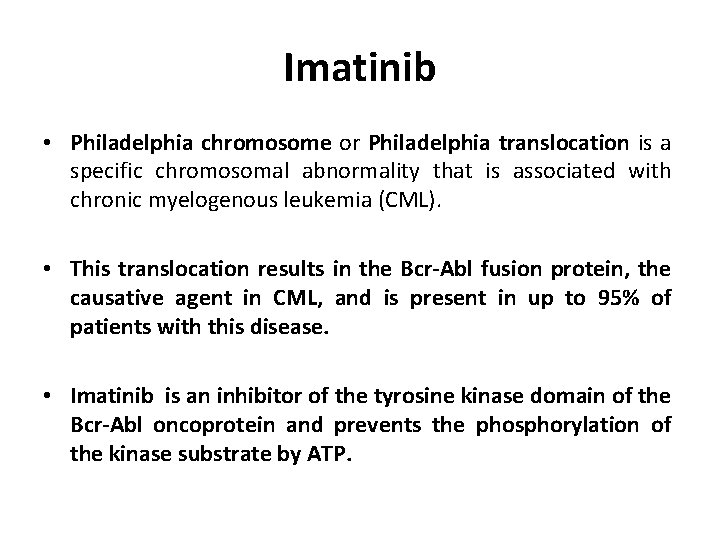 Imatinib

• Philadelphia chromosome or Philadelphia translocation is a specific chromosomal abnormality that is associated with chronic myelogenous leukemia (CML).

• This translocation results in the Bcr-Abl fusion protein, the causative agent in CML, and is present in up to 95% of patients with this disease.

• Imatinib is an inhibitor of the tyrosine kinase domain of the Bcr-Abl oncoprotein and prevents the phosphorylation of the kinase substrate by ATP.